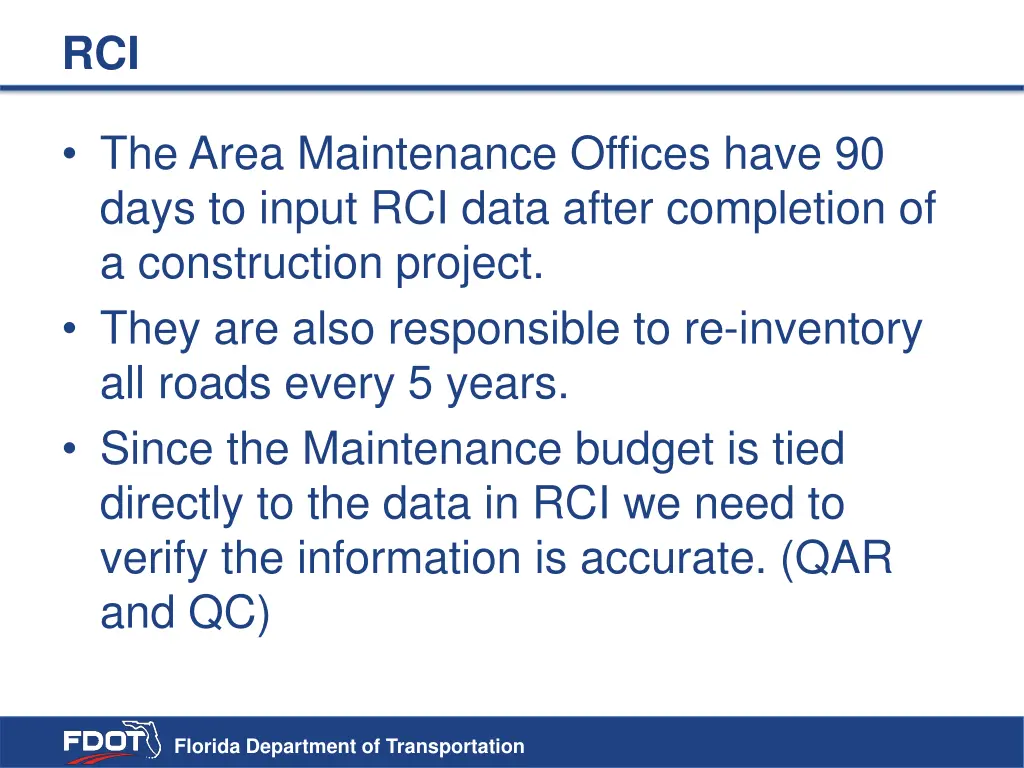 RCI

• The Area Maintenance Offices have 90 days to input RCI data after completion of a construction project.
• They are also responsible to re-inventory all roads every 5 years.
• Since the Maintenance budget is tied directly to the data in RCI we need to verify the information is accurate. (QAR and QC)

FDOT Florida Department of Transportation